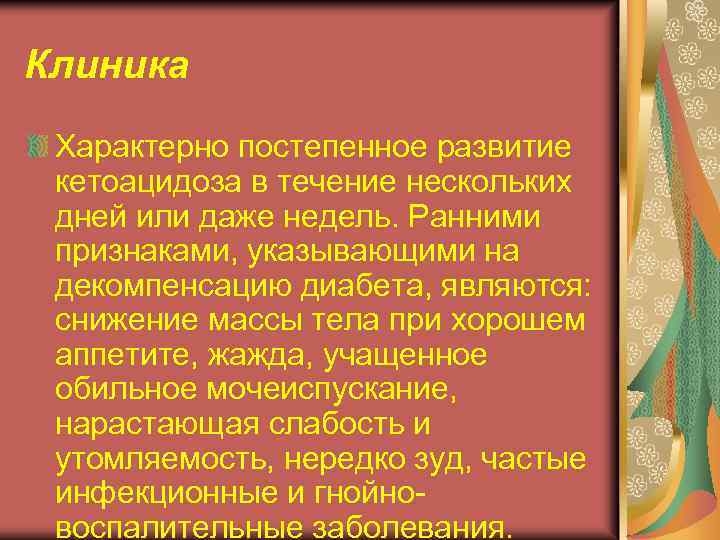 Клиника

Характерно постепенное развитие кетоацидоза в течение нескольких дней или даже недель. Ранними признаками, указывающими на декомпенсацию диабета, являются: снижение массы тела при хорошем аппетите, жажда, учащенное обильное мочеиспускание, нарастающая слабость и утомляемость, нередко зуд, частые инфекционные и гнойно-воспалительные заболевания.